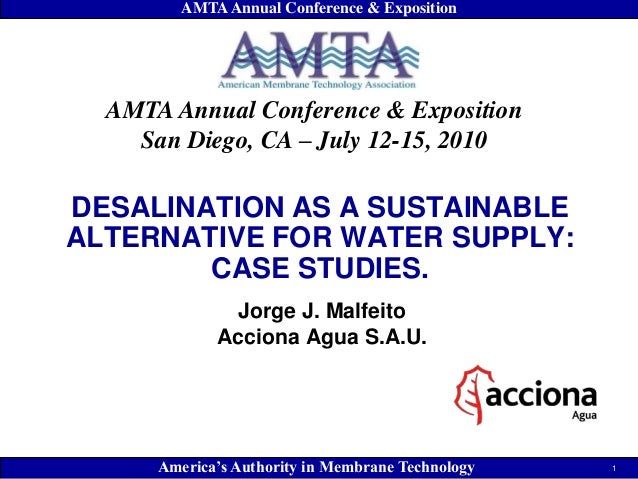 AMTA Annual Conference & Exposition

AMTA
American Membrane Technology Association

AMTA Annual Conference & Exposition
San Diego, CA – July 12-15, 2010

DESALINATION AS A SUSTAINABLE ALTERNATIVE FOR WATER SUPPLY: CASE STUDIES.

Jorge J. Malfeito
Acciona Agua S.A.U.

acciona
Agua

America's Authority in Membrane Technology

1